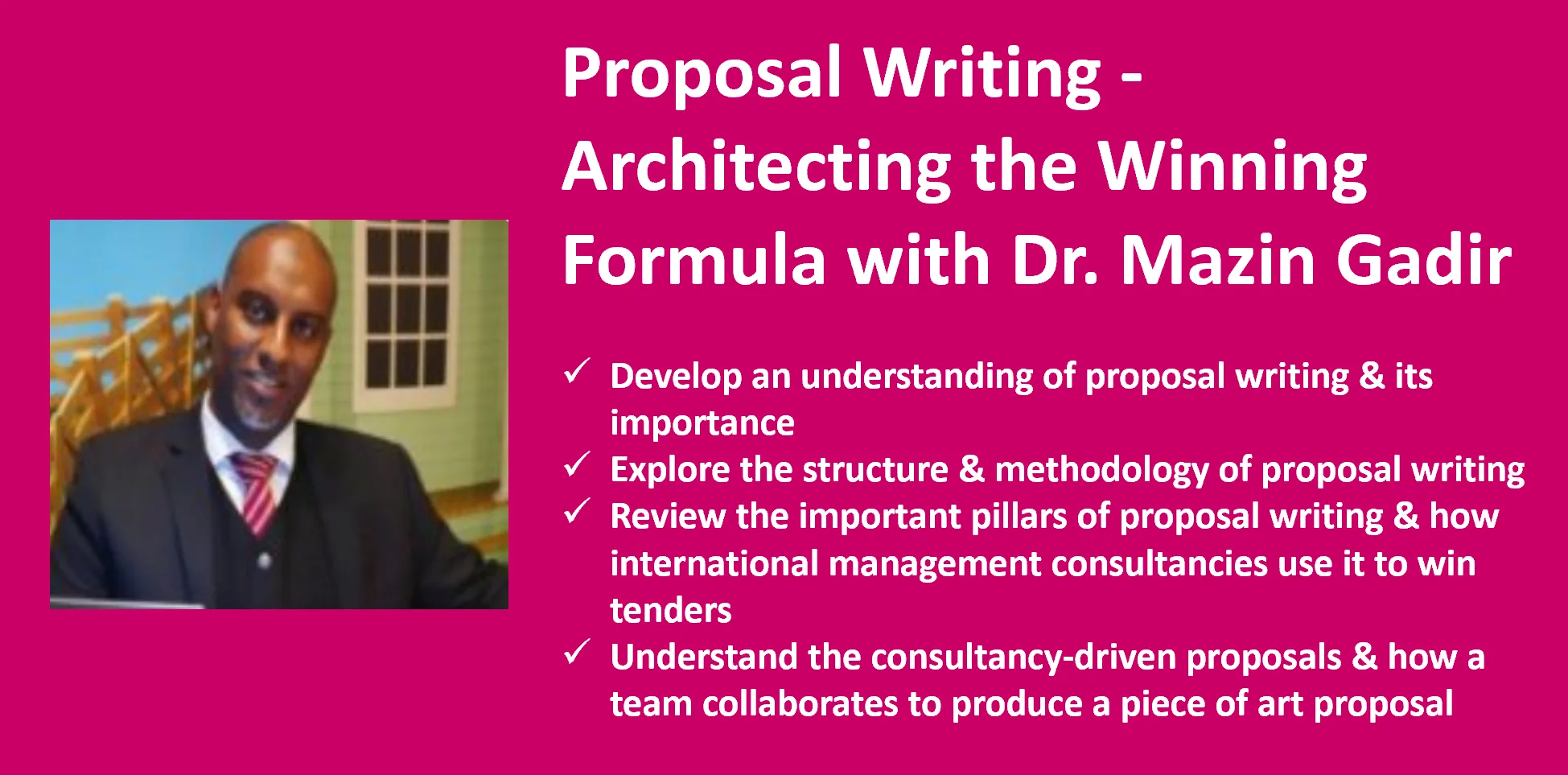 Proposal Writing - Architecting the Winning Formula with Dr. Mazin Gadir

✓ Develop an understanding of proposal writing & its importance
✓ Explore the structure & methodology of proposal writing
✓ Review the important pillars of proposal writing & how international management consultancies use it to win tenders
✓ Understand the consultancy-driven proposals & how a team collaborates to produce a piece of art proposal